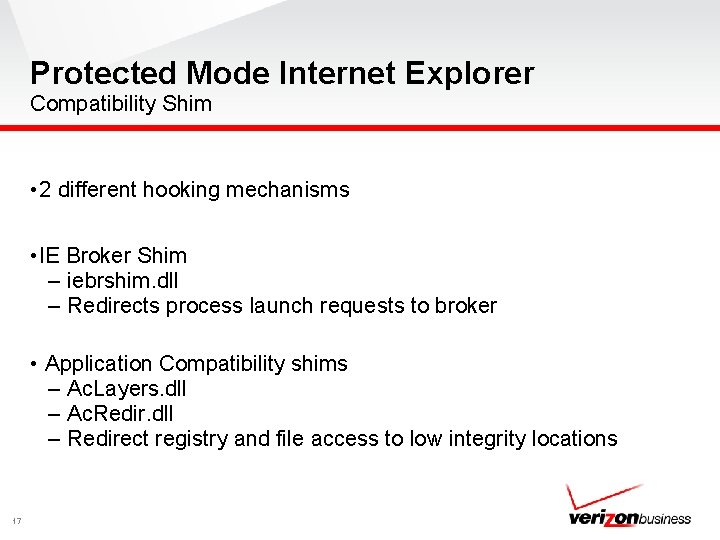 Protected Mode Internet Explorer
Compatibility Shim

•2 different hooking mechanisms

•IE Broker Shim
– iebrshim.dll
– Redirects process launch requests to broker

• Application Compatibility shims
– AcLayers.dll
– AcRedir.dll
– Redirect registry and file access to low integrity locations

17

verizonbusiness